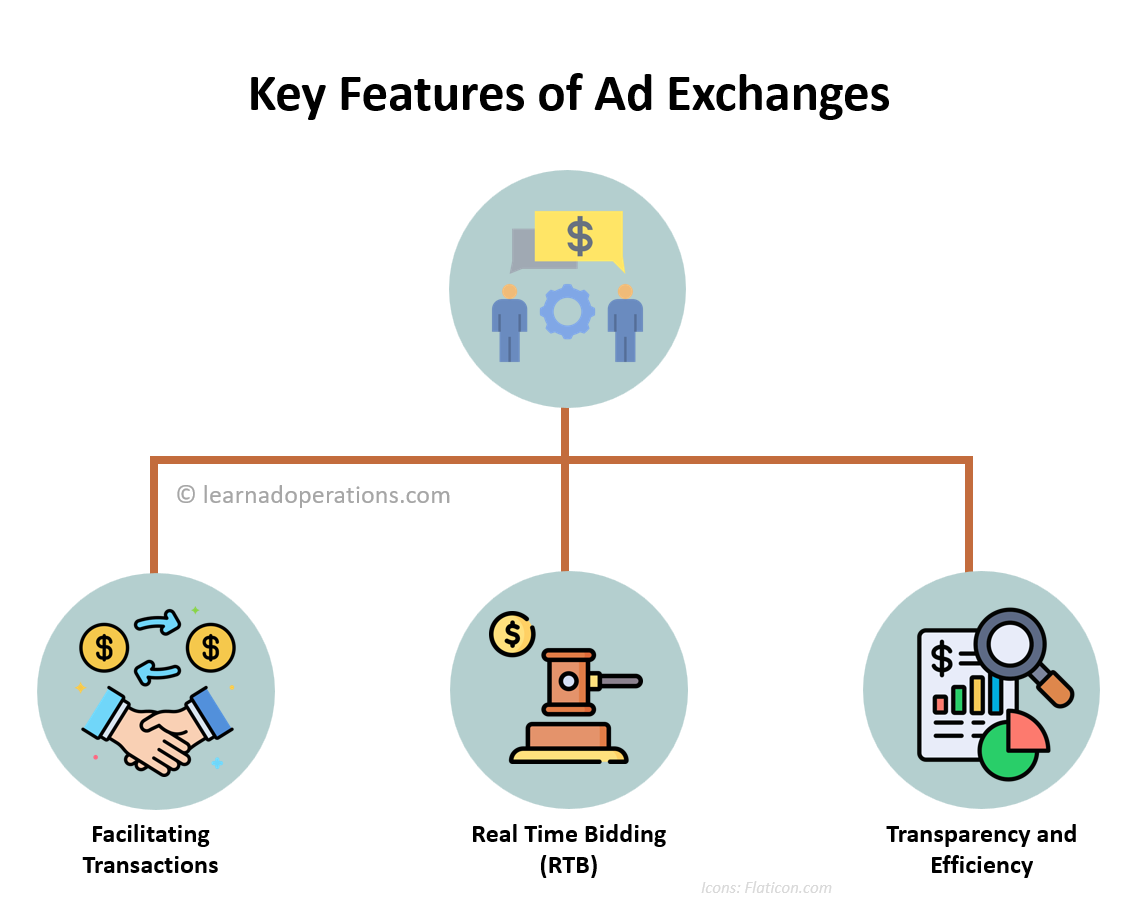 Key Features of Ad Exchanges

$

© learnadoperations.com

$ $

$

$

Facilitating Transactions

Real Time Bidding (RTB)

Transparency and Efficiency

Icons: Flaticon.com